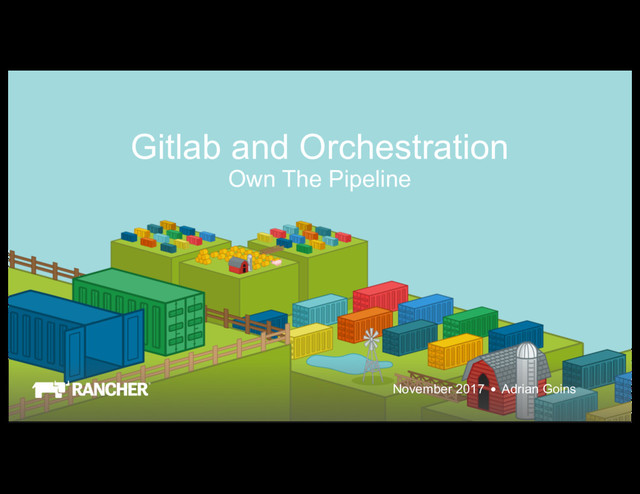 Gitlab and Orchestration
Own The Pipeline

RANCHER

November 2017 • Adrian Goins